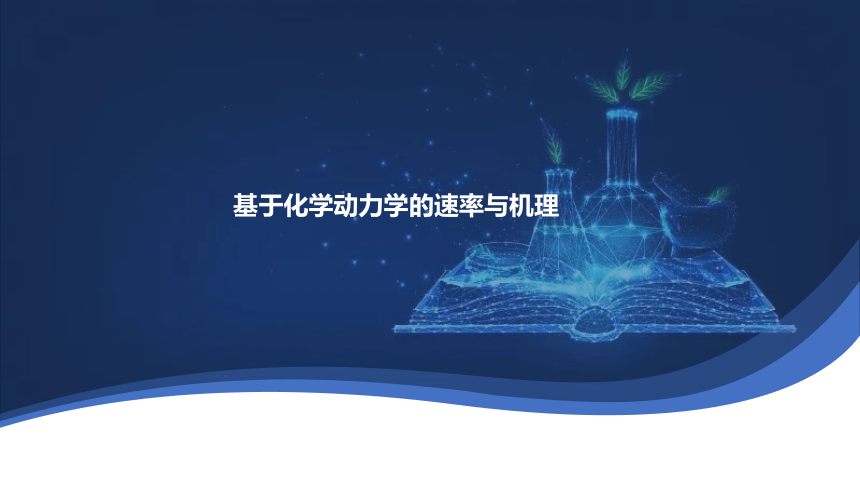 基于化学动力学的速率与机理